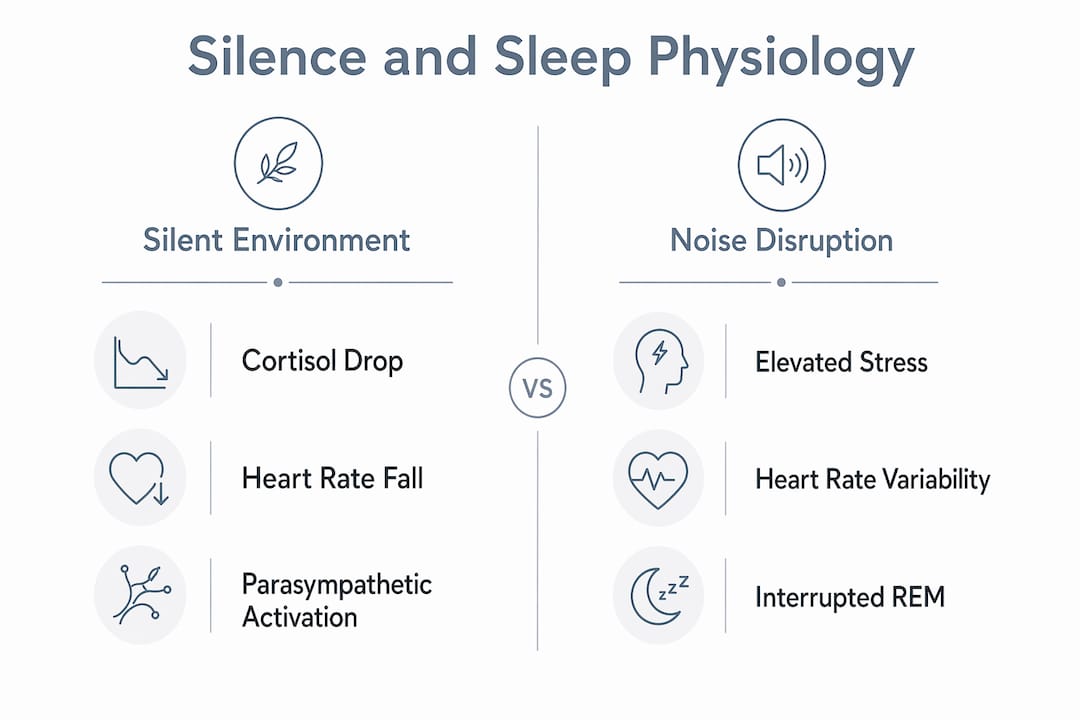 Silence and Sleep Physiology

Silent Environment

Cortisol Drop

Heart Rate Fall

Parasympathetic Activation

VS

Noise Disruption

Elevated Stress

Heart Rate Variability

zzz

Interrupted REM